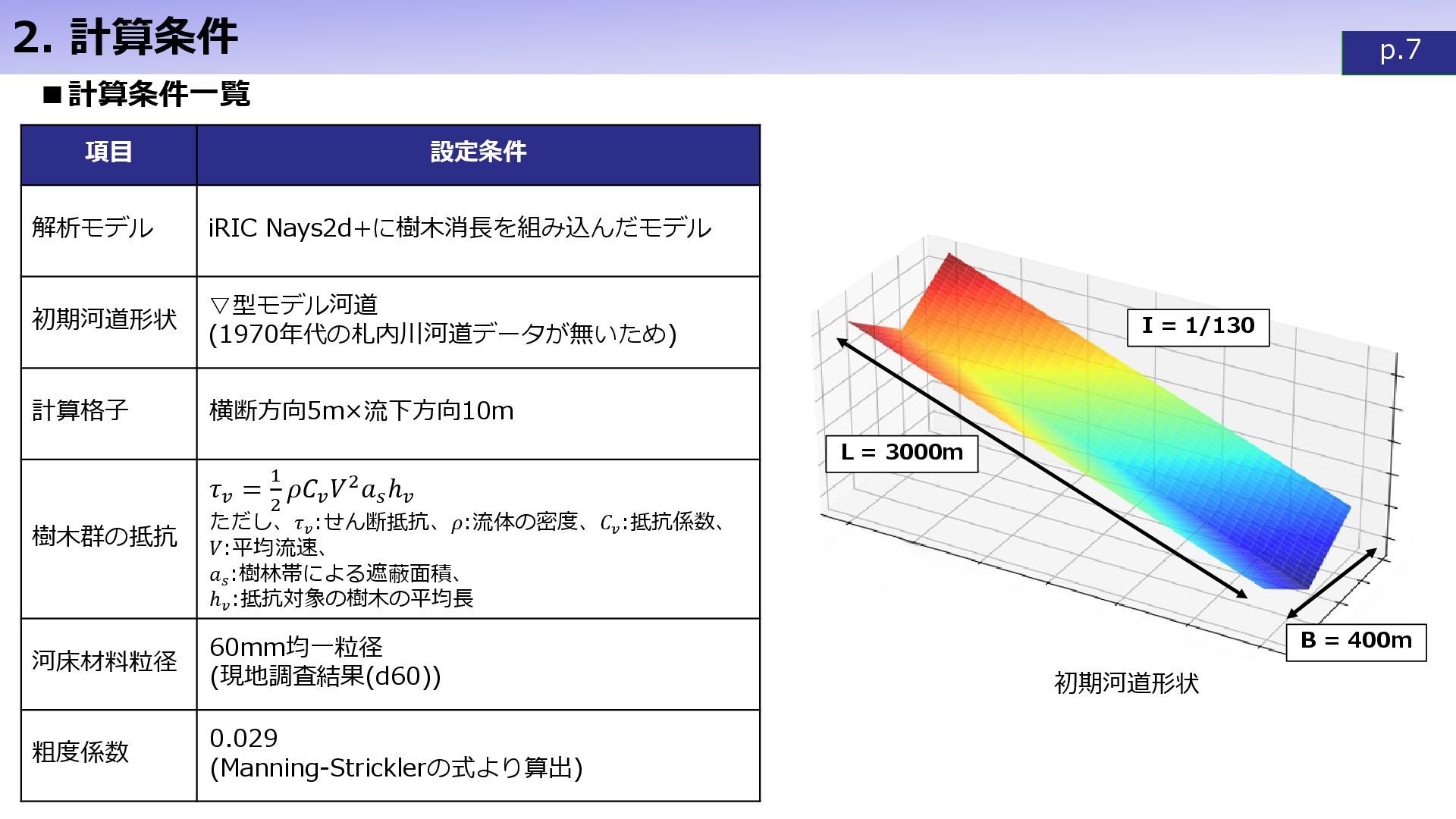 2. 計算条件

p.7

■計算条件一覧

| 項目 | 設定条件 |
|---|---|
| 解析モデル | iRIC Nays2d+に樹木消長を組み込んだモデル |
| 初期河道形状 | ▽型モデル河道 (1970年代の札内川河道データが無いため) |
| 計算格子 | 横断方向5m×流下方向10m |
| 樹木群の抵抗 | $\tau_v = \frac{1}{2}\rho C_v V^2 a_s h_v$ ただし、$\tau_v$:せん断抵抗、$\rho$:流体の密度、$C_v$:抵抗係数、$V$:平均流速、$a_s$:樹林帯による遮蔽面積、$h_v$:抵抗対象の樹木の平均長 |
| 河床材料粒径 | 60mm均一粒径 (現地調査結果(d60)) |
| 粗度係数 | 0.029 (Manning-Stricklerの式より算出) |

I = 1/130

L = 3000m

B = 400m

初期河道形状